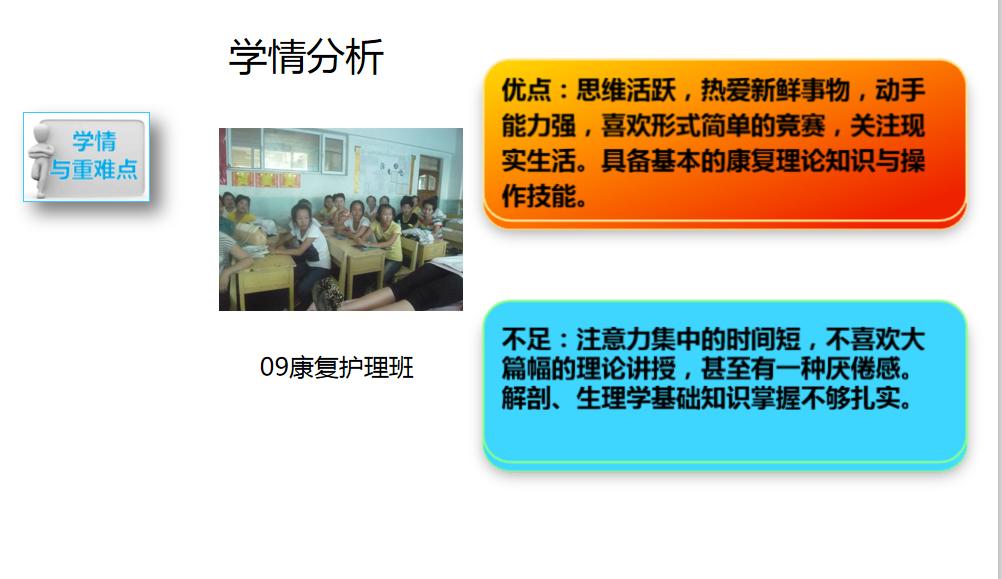 学情分析

学情
与重难点

09康复护理班

优点：思维活跃，热爱新鲜事物，动手能力强，喜欢形式简单的竞赛，关注现实生活。具备基本的康复理论知识与操作技能。

不足：注意力集中的时间短，不喜欢大篇幅的理论讲授，甚至有一种厌倦感。解剖、生理学基础知识掌握不够扎实。